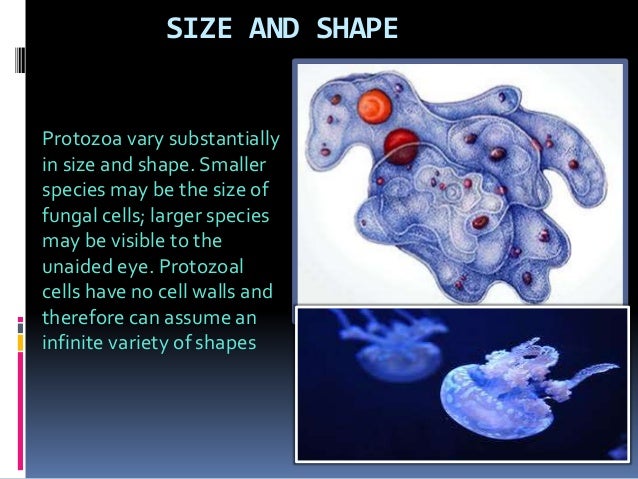 SIZE AND SHAPE

Protozoa vary substantially in size and shape. Smaller species may be the size of fungal cells; larger species may be visible to the unaided eye. Protozoal cells have no cell walls and therefore can assume an infinite variety of shapes